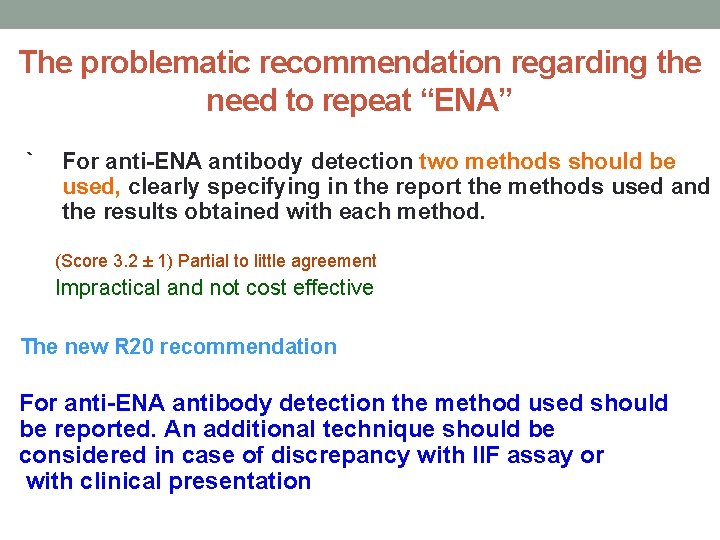 The problematic recommendation regarding the need to repeat “ENA”

` For anti-ENA antibody detection two methods should be used, clearly specifying in the report the methods used and the results obtained with each method.

(Score 3.2 ± 1) Partial to little agreement

Impractical and not cost effective

The new R20 recommendation

For anti-ENA antibody detection the method used should be reported. An additional technique should be considered in case of discrepancy with IIF assay or with clinical presentation